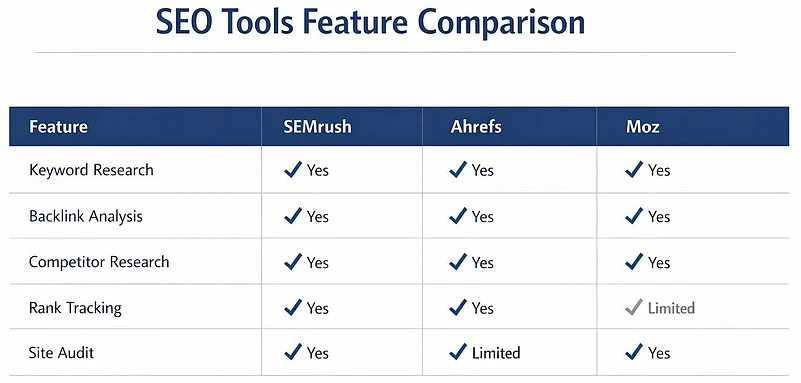 SEO Tools Feature Comparison

| Feature | SEMrush | Ahrefs | Moz |
|---|---|---|---|
| Keyword Research | ✓ Yes | ✓ Yes | ✓ Yes |
| Backlink Analysis | ✓ Yes | ✓ Yes | ✓ Yes |
| Competitor Research | ✓ Yes | ✓ Yes | ✓ Yes |
| Rank Tracking | ✓ Yes | ✓ Yes | ✓ Limited |
| Site Audit | ✓ Yes | ✓ Limited | ✓ Yes |